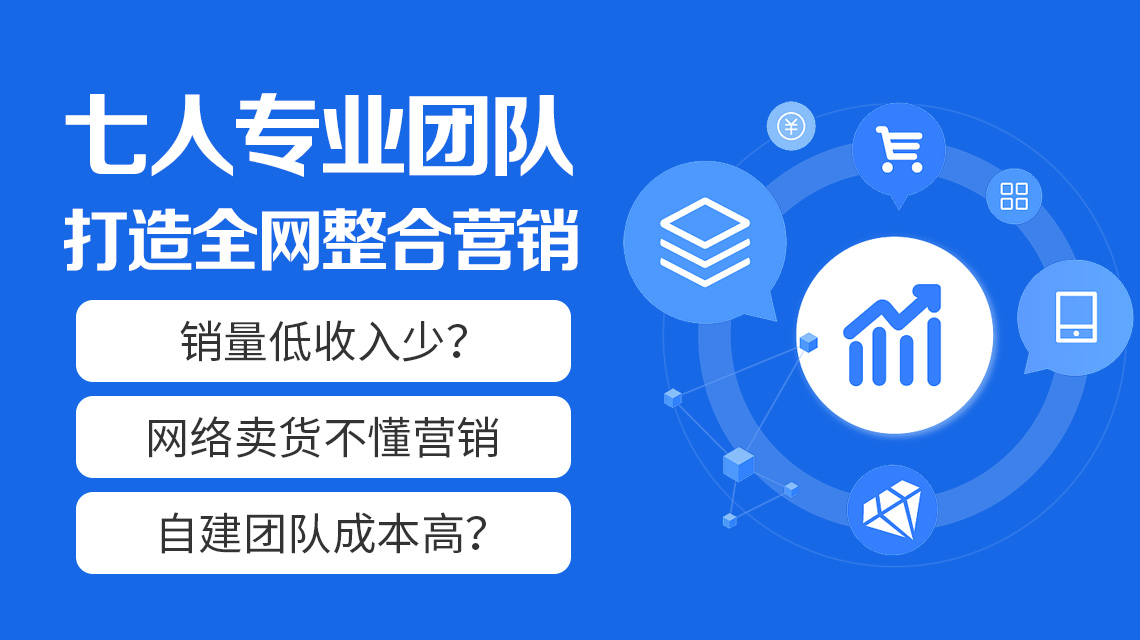 七人专业团队
打造全网整合营销

销量低收入少？

网络卖货不懂营销

自建团队成本高？

¥